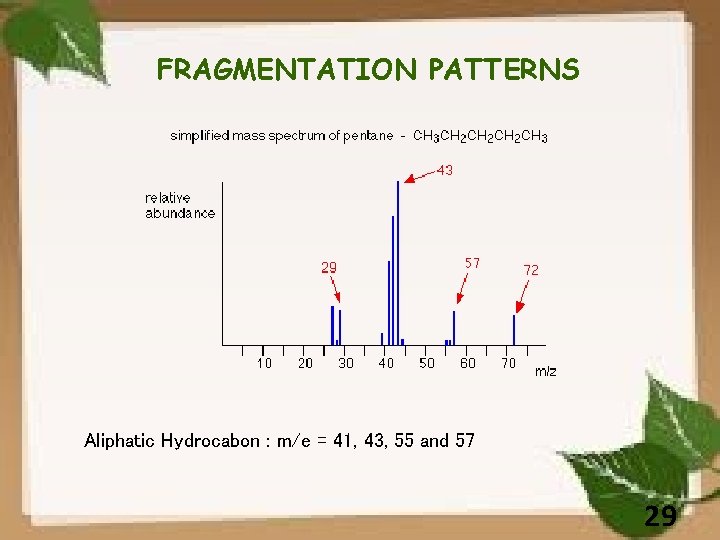 FRAGMENTATION PATTERNS

simplified mass spectrum of pentane - $CH_3CH_2CH_2CH_2CH_3$

relative abundance

43

29

57

72

10 20 30 40 50 60 70 m/z

Aliphatic Hydrocabon : m/e = 41, 43, 55 and 57

29